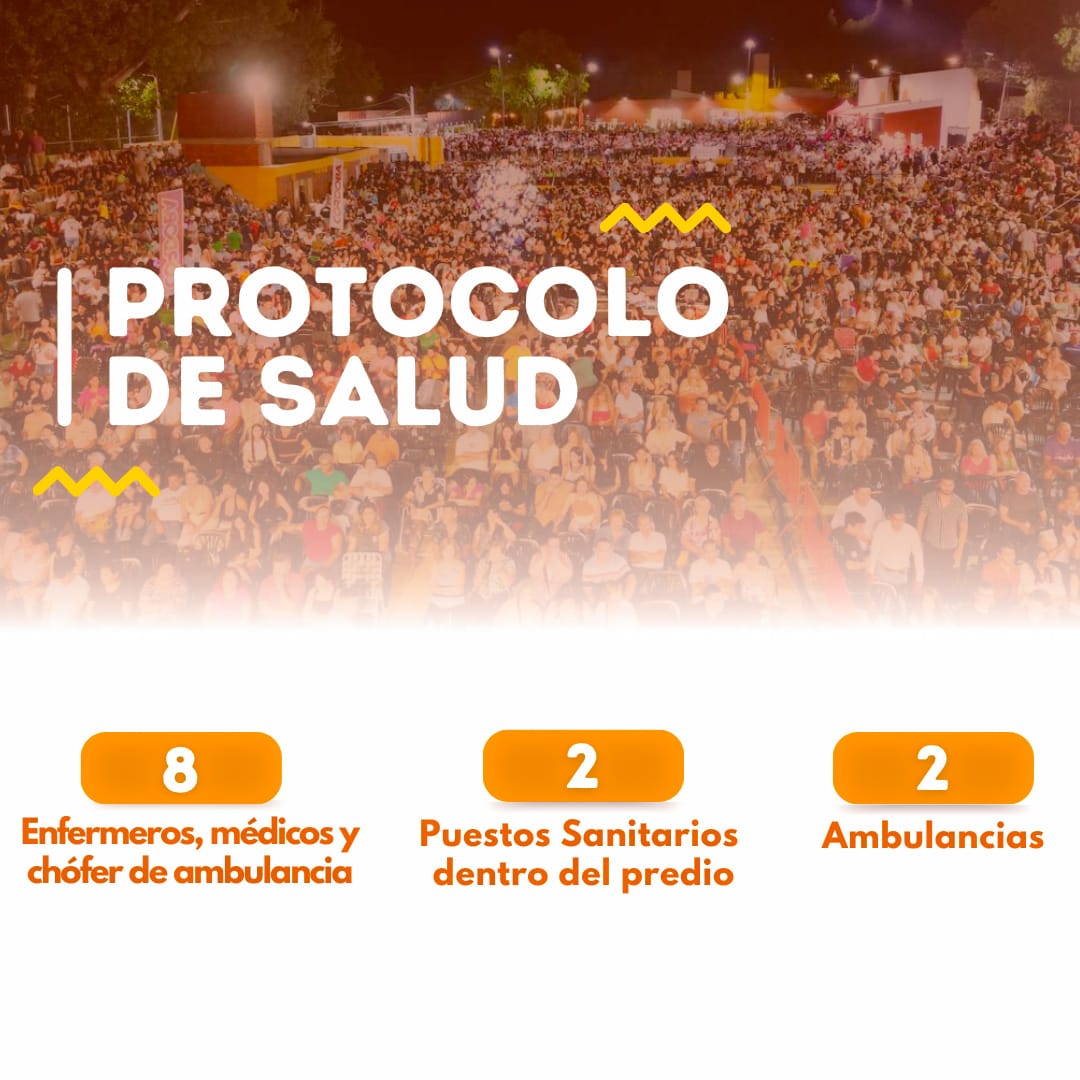 PROTOCOLO DE SALUD

8
Enfermeros, médicos y chófer de ambulancia

2
Puestos Sanitarios dentro del predio

2
Ambulancias